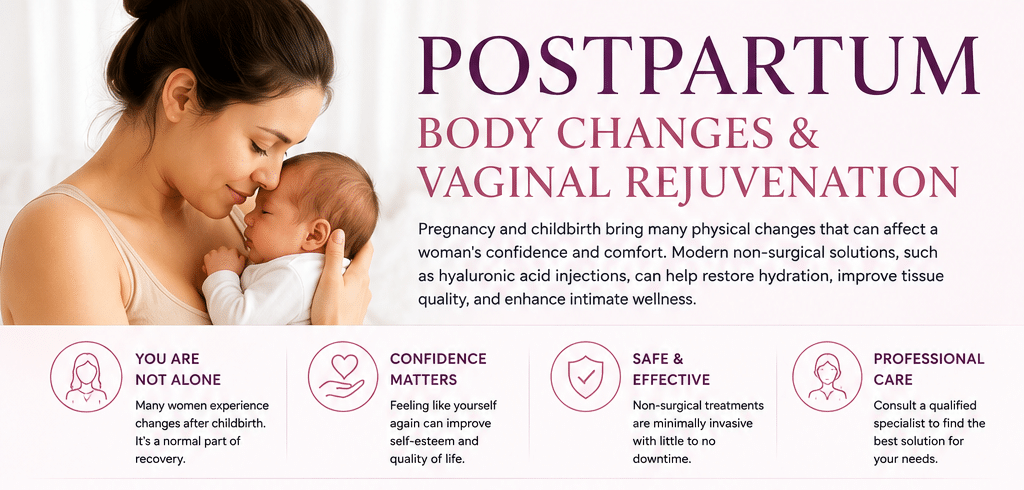 POSTPARTUM
BODY CHANGES & VAGINAL REJUVENATION

Pregnancy and childbirth bring many physical changes that can affect a woman's confidence and comfort. Modern non-surgical solutions, such as hyaluronic acid injections, can help restore hydration, improve tissue quality, and enhance intimate wellness.

YOU ARE NOT ALONE
Many women experience changes after childbirth. It's a normal part of recovery.

CONFIDENCE MATTERS
Feeling like yourself again can improve self-esteem and quality of life.

SAFE & EFFECTIVE
Non-surgical treatments are minimally invasive with little to no downtime.

PROFESSIONAL CARE
Consult a qualified specialist to find the best solution for your needs.